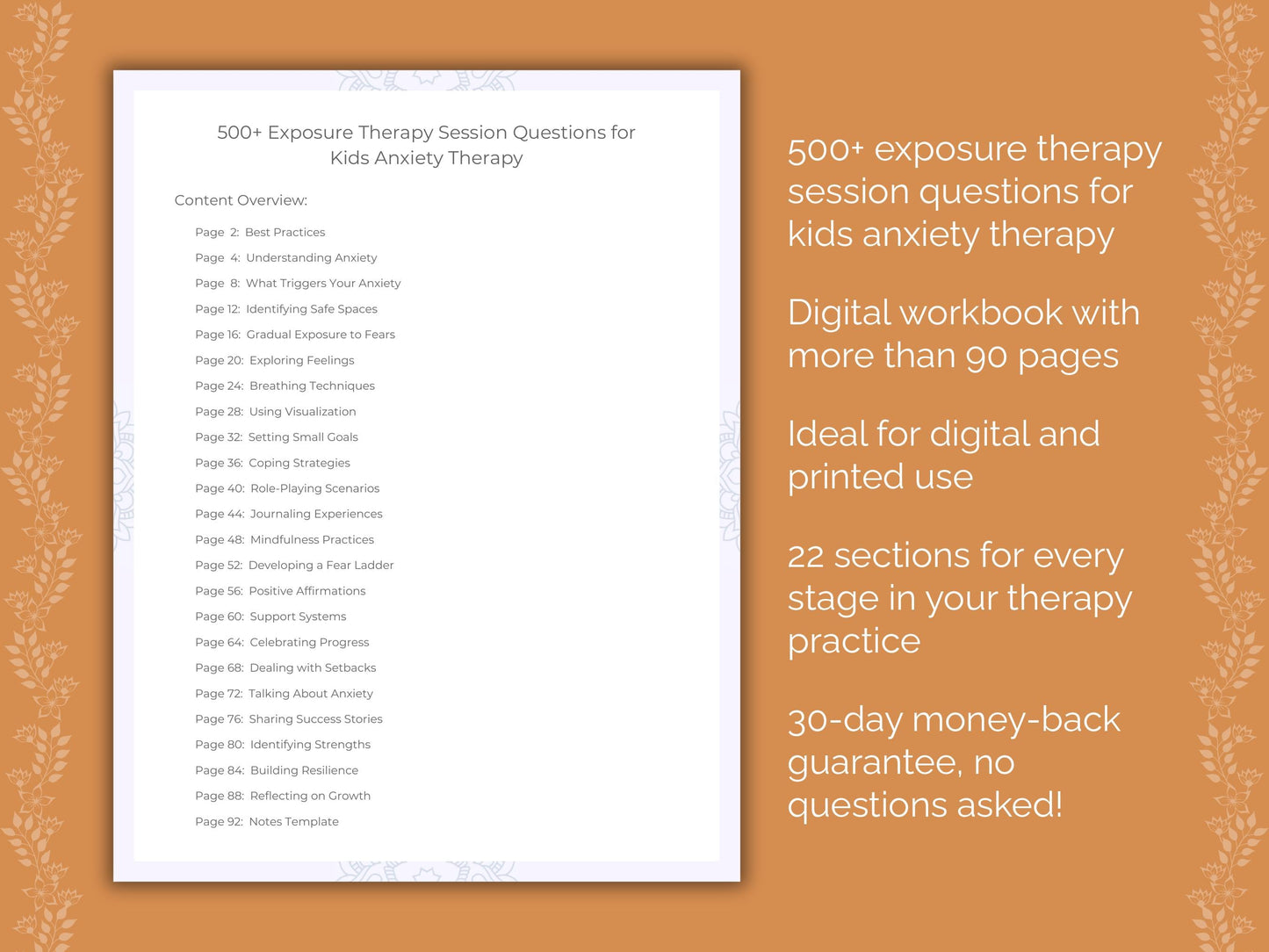 500+ Exposure Therapy Session Questions for Kids Anxiety Therapy

Content Overview:

Page 2: Best Practices
Page 4: Understanding Anxiety
Page 8: What Triggers Your Anxiety
Page 12: Identifying Safe Spaces
Page 16: Gradual Exposure to Fears
Page 20: Exploring Feelings
Page 24: Breathing Techniques
Page 28: Using Visualization
Page 32: Setting Small Goals
Page 36: Coping Strategies
Page 40: Role-Playing Scenarios
Page 44: Journaling Experiences
Page 48: Mindfulness Practices
Page 52: Developing a Fear Ladder
Page 56: Positive Affirmations
Page 60: Support Systems
Page 64: Celebrating Progress
Page 68: Dealing with Setbacks
Page 72: Talking About Anxiety
Page 76: Sharing Success Stories
Page 80: Identifying Strengths
Page 84: Building Resilience
Page 88: Reflecting on Growth
Page 92: Notes Template

500+ exposure therapy session questions for kids anxiety therapy

Digital workbook with more than 90 pages

Ideal for digital and printed use

22 sections for every stage in your therapy practice

30-day money-back guarantee, no questions asked!